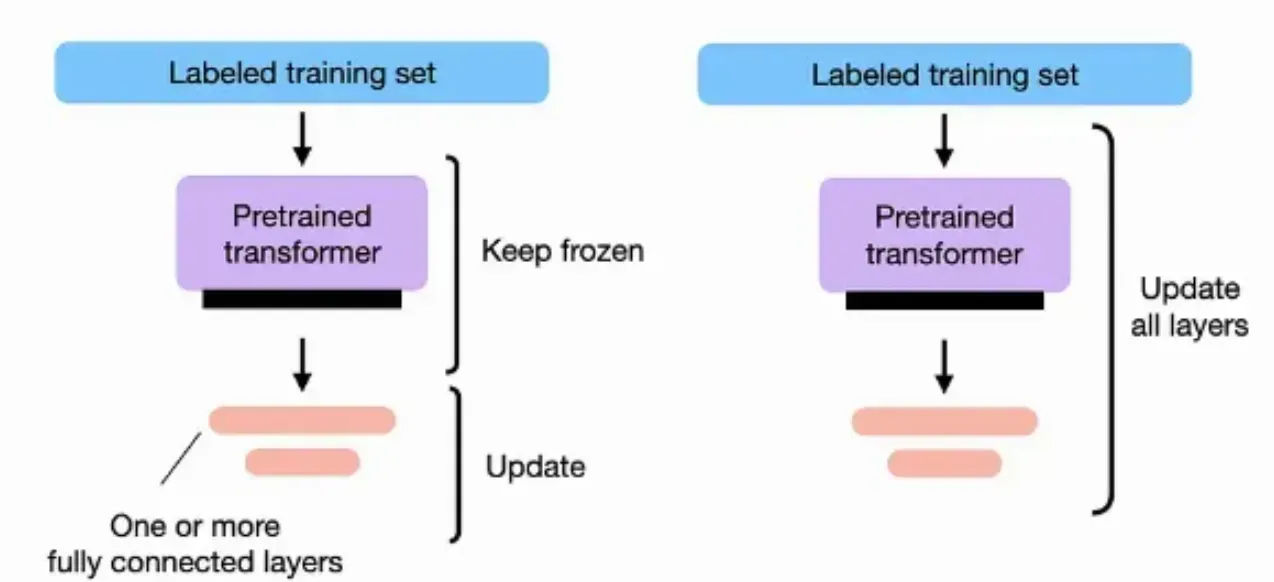 Labeled training set

Pretrained transformer

Keep frozen

Update

One or more fully connected layers

Labeled training set

Pretrained transformer

Update all layers